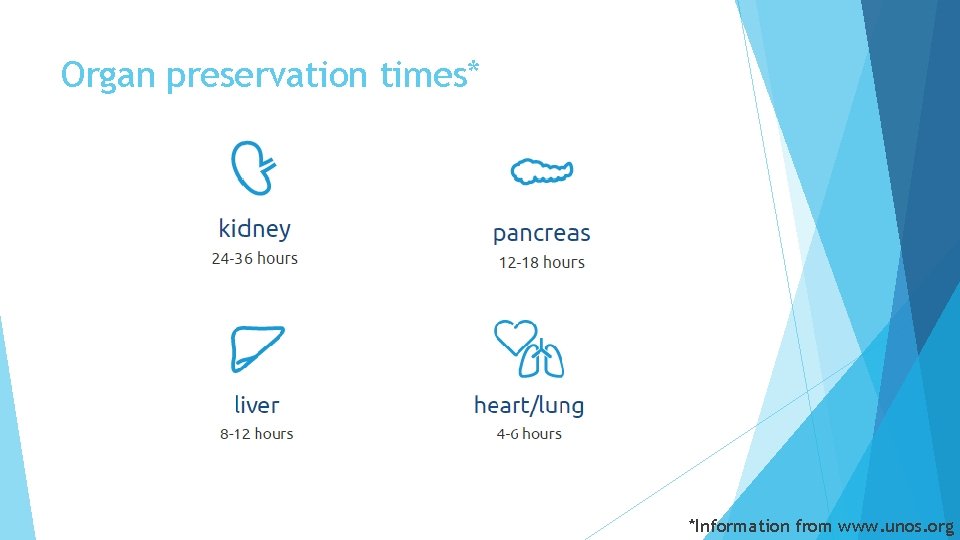 Organ preservation times*

kidney
24-36 hours

pancreas
12-18 hours

liver
8-12 hours

heart/lung
4-6 hours

*Information from www.unos.org